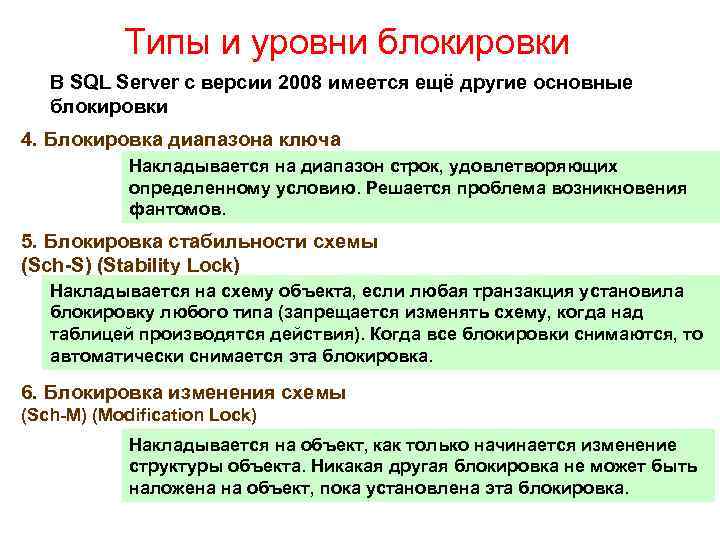 Типы и уровни блокировки

В SQL Server с версии 2008 имеется ещё другие основные блокировки

4. Блокировка диапазона ключа

Накладывается на диапазон строк, удовлетворяющих определенному условию. Решается проблема возникновения фантомов.

5. Блокировка стабильности схемы
(Sch-S) (Stability Lock)

Накладывается на схему объекта, если любая транзакция установила блокировку любого типа (запрещается изменять схему, когда над таблицей производятся действия). Когда все блокировки снимаются, то автоматически снимается эта блокировка.

6. Блокировка изменения схемы
(Sch-M) (Modification Lock)

Накладывается на объект, как только начинается изменение структуры объекта. Никакая другая блокировка не может быть наложена на объект, пока установлена эта блокировка.